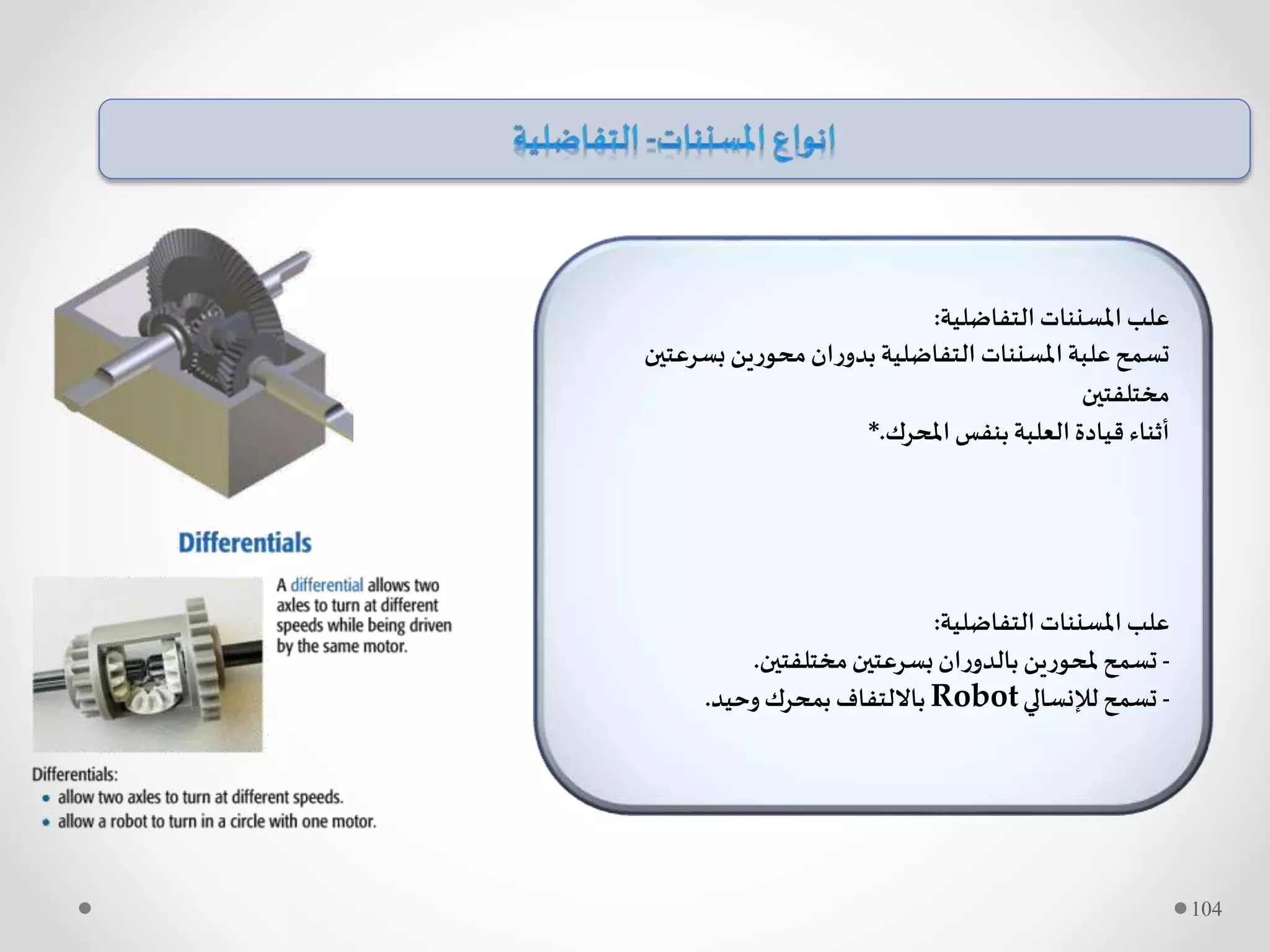 انواع المسننات- التفاضلية

علب المسننات التفاضلية:
تسمح علبة المسننات التفاضلية بدوران محورين بسرعتين مختلفتين
أثناء قيادة العلبة بنفس المحرك.*

علب المسننات التفاضلية:
- تسمح لمحورين بالدوران بسرعتين مختلفتين.
- تسمح للإنسالي Robot بالالتفاف بمحرك وحيد.

Differentials

A differential allows two axles to turn at different speeds while being driven by the same motor.

Differentials:
• allow two axles to turn at different speeds.
• allow a robot to turn in a circle with one motor.

104